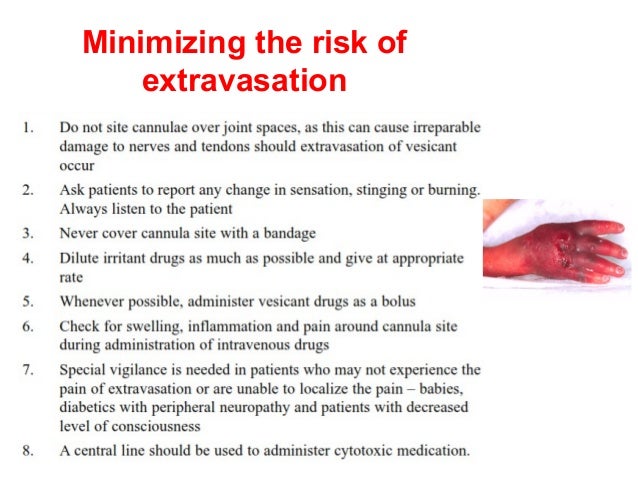 Minimizing the risk of extravasation

1. Do not site cannulae over joint spaces, as this can cause irreparable damage to nerves and tendons should extravasation of vesicant occur

2. Ask patients to report any change in sensation, stinging or burning. Always listen to the patient

3. Never cover cannula site with a bandage

4. Dilute irritant drugs as much as possible and give at appropriate rate

5. Whenever possible, administer vesicant drugs as a bolus

6. Check for swelling, inflammation and pain around cannula site during administration of intravenous drugs

7. Special vigilance is needed in patients who may not experience the pain of extravasation or are unable to localize the pain – babies, diabetics with peripheral neuropathy and patients with decreased level of consciousness

8. A central line should be used to administer cytotoxic medication.